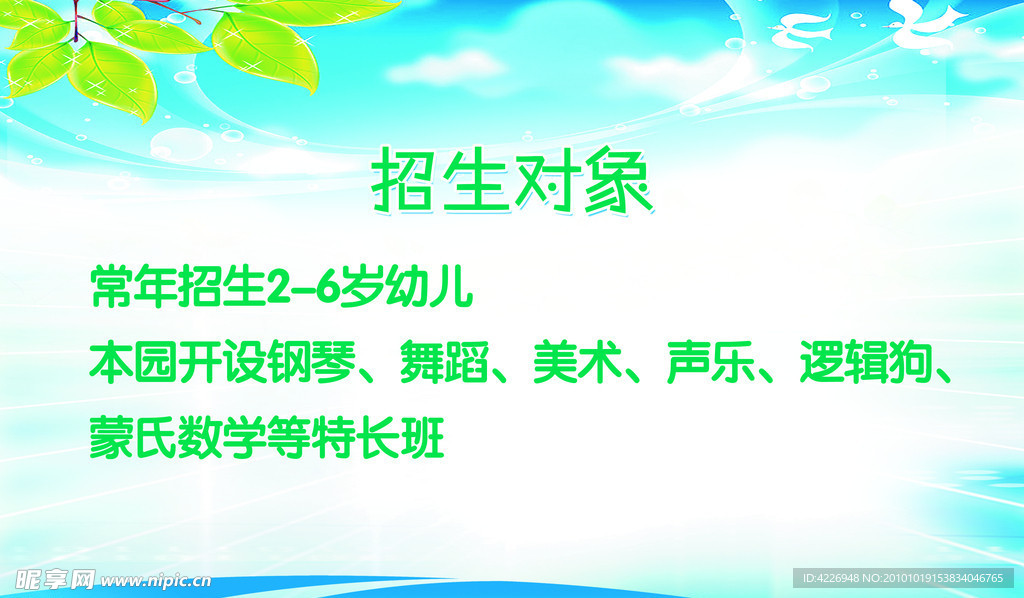 招生对象

常年招生2-6岁幼儿
本园开设钢琴、舞蹈、美术、声乐、逻辑狗、蒙氏数学等特长班

昵享网 www.nipic.cn

ID:4226948 NO:20101019153834046765